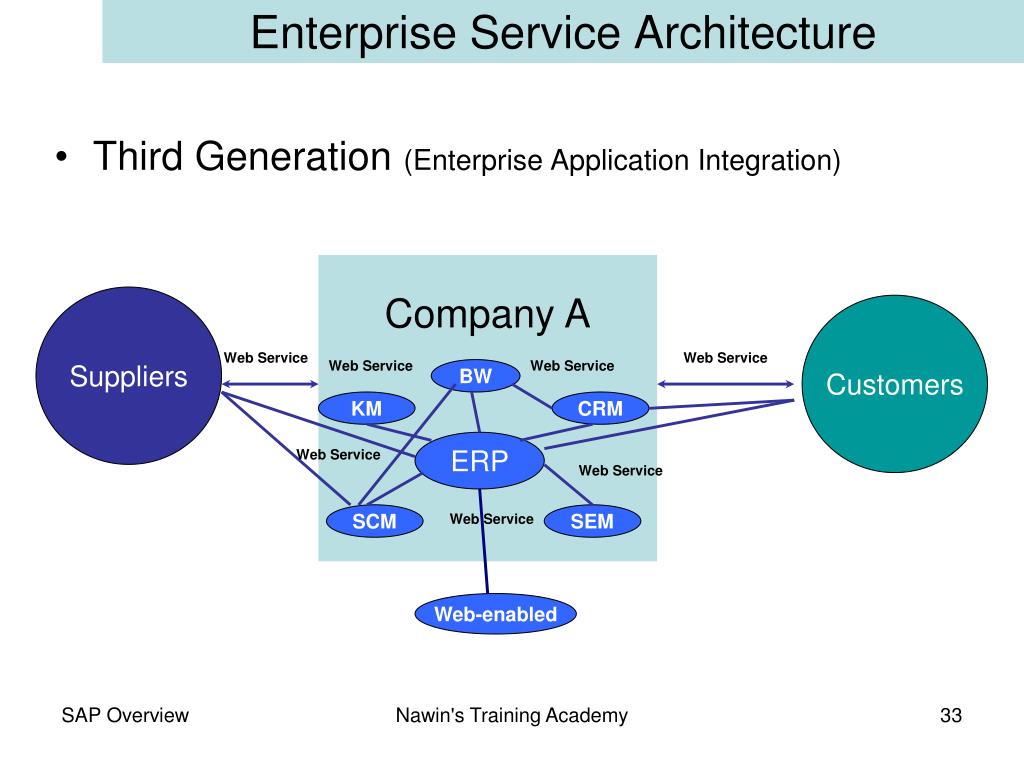 Enterprise Service Architecture

• Third Generation (Enterprise Application Integration)

Company A

Suppliers

Web Service

Web Service

BW

Web Service

Web Service

Customers

KM

CRM

Web Service

ERP

Web Service

SCM

Web Service

SEM

Web-enabled

SAP Overview

Nawin's Training Academy

33